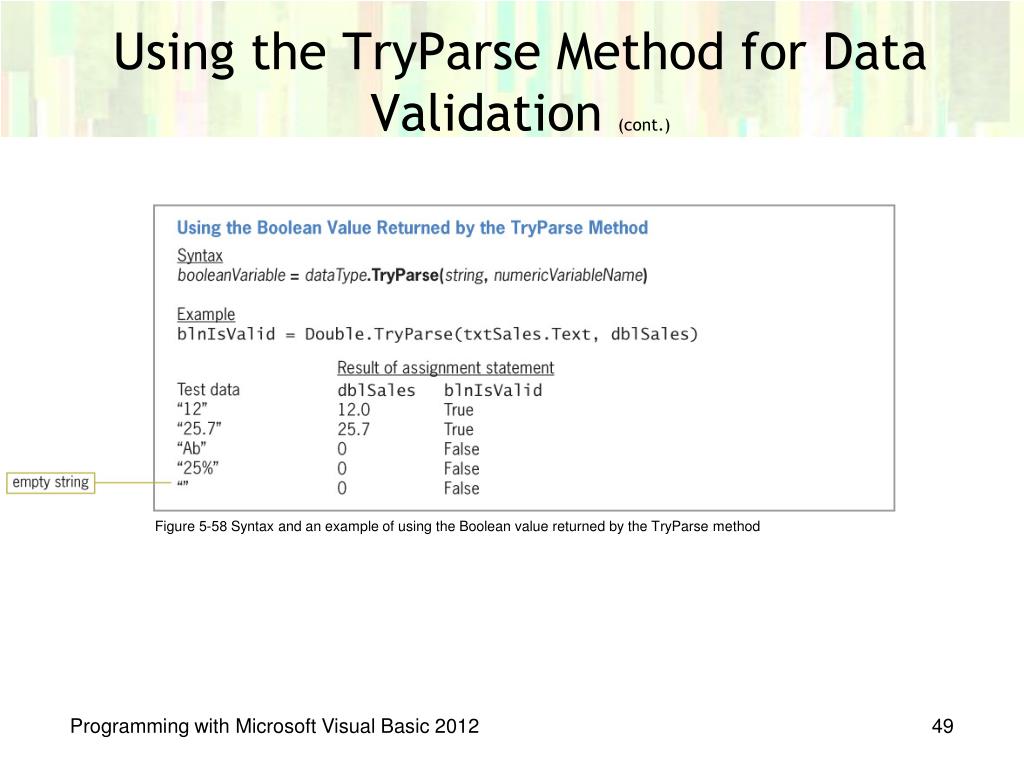 Using the TryParse Method for Data Validation (cont.)

Using the Boolean Value Returned by the TryParse Method

Syntax
booleanVariable = dataType.TryParse(string, numericVariableName)

Example
blnIsValid = Double.TryParse(txtSales.Text, dblSales)

| | Result of assignment statement | |
|---|---|---|
| Test data | dblSales | blnIsValid |
| “12” | 12.0 | True |
| “25.7” | 25.7 | True |
| “Ab” | 0 | False |
| “25%” | 0 | False |
| “” | 0 | False |

empty string

Figure 5-58 Syntax and an example of using the Boolean value returned by the TryParse method

Programming with Microsoft Visual Basic 2012

49